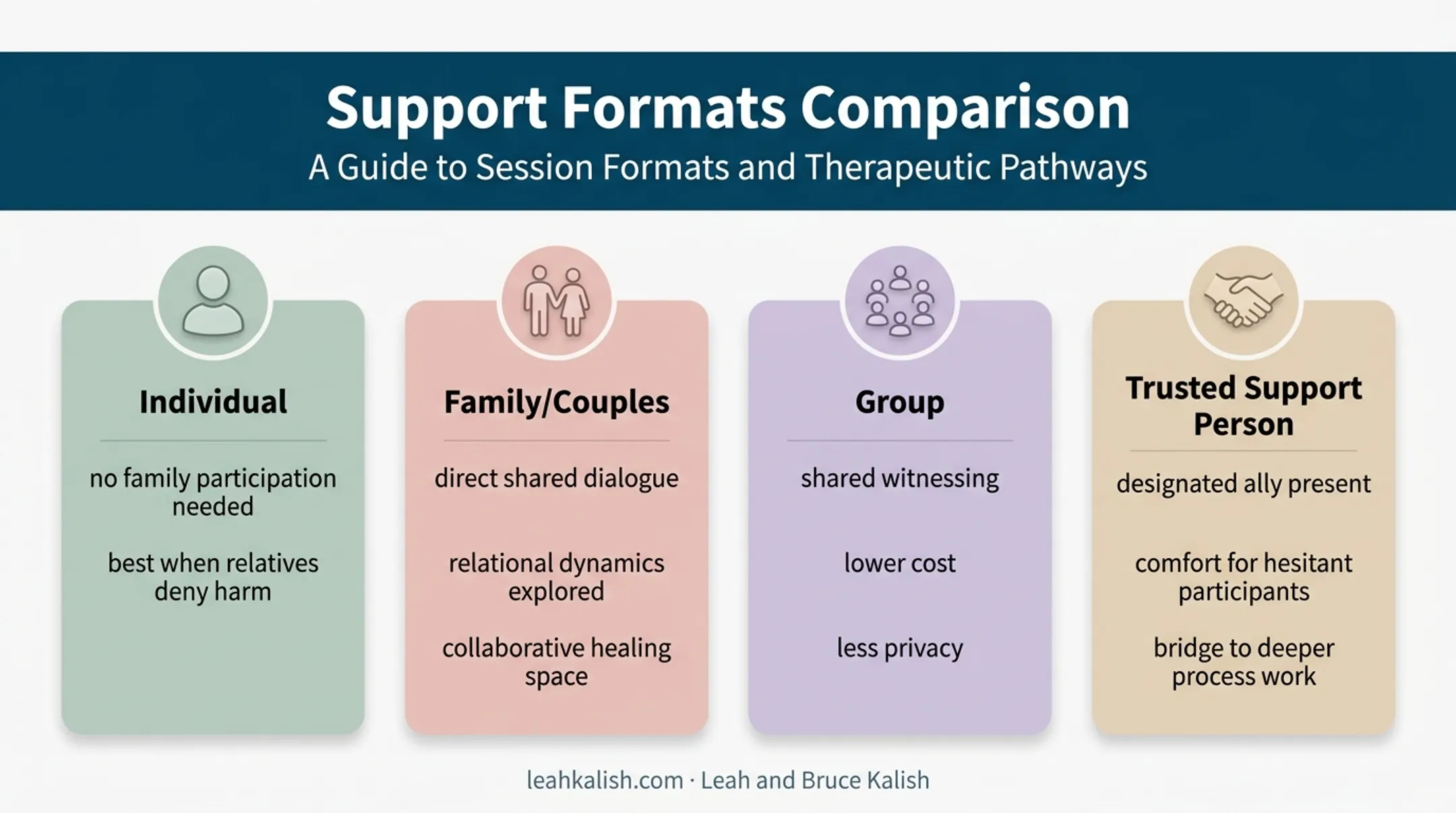 Support Formats Comparison

A Guide to Session Formats and Therapeutic Pathways

Individual

no family participation needed

best when relatives deny harm

Family/Couples

direct shared dialogue

relational dynamics explored

collaborative healing space

Group

shared witnessing

lower cost

less privacy

Trusted Support Person

designated ally present

comfort for hesitant participants

bridge to deeper process work

leahkalish.com · Leah and Bruce Kalish